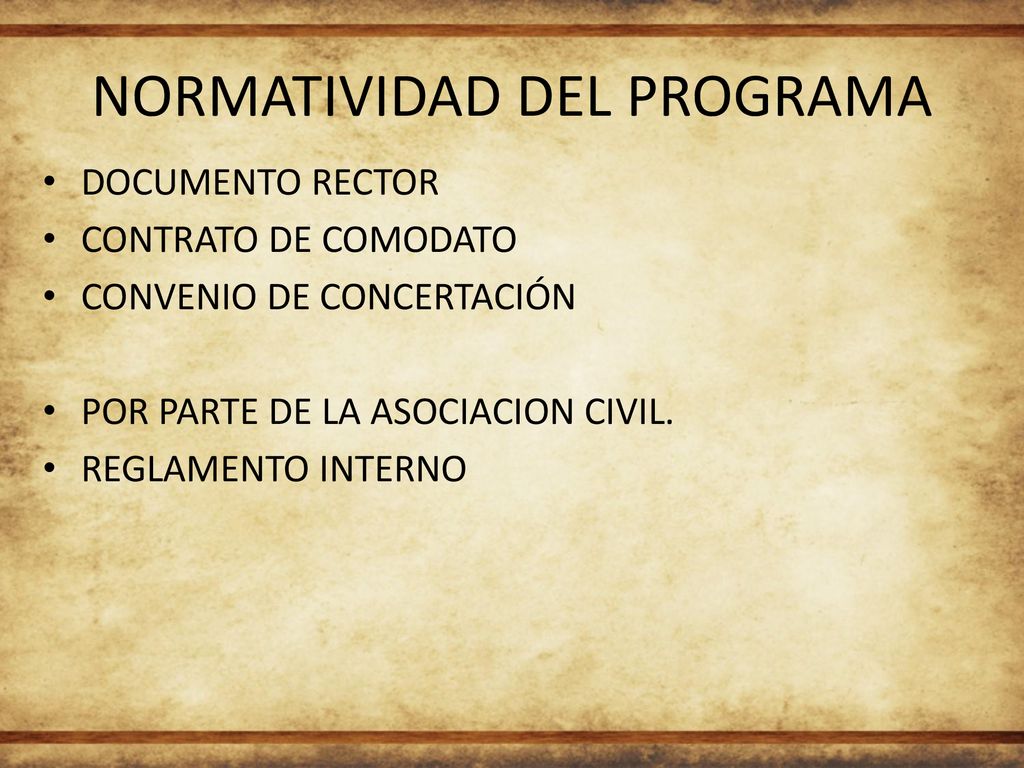 NORMATIVIDAD DEL PROGRAMA

• DOCUMENTO RECTOR
• CONTRATO DE COMODATO
• CONVENIO DE CONCERTACIÓN

• POR PARTE DE LA ASOCIACION CIVIL.
• REGLAMENTO INTERNO